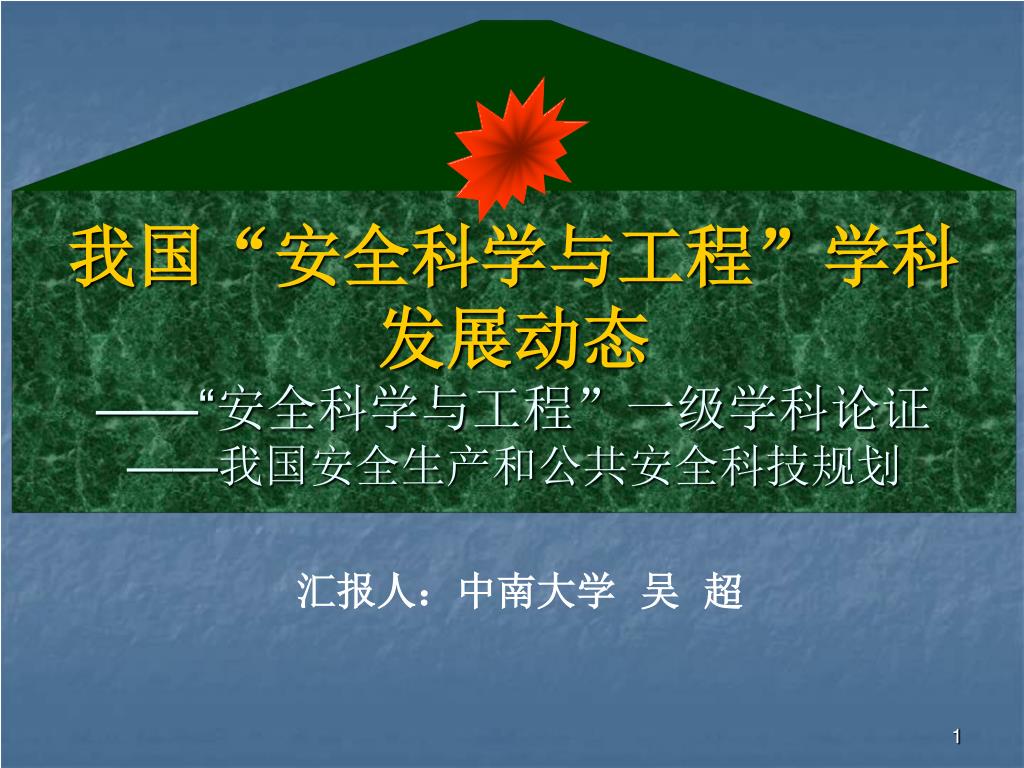 我国“安全科学与工程”学科发展动态

——“安全科学与工程”一级学科论证
——我国安全生产和公共安全科技规划

汇报人：中南大学 吴 超

1